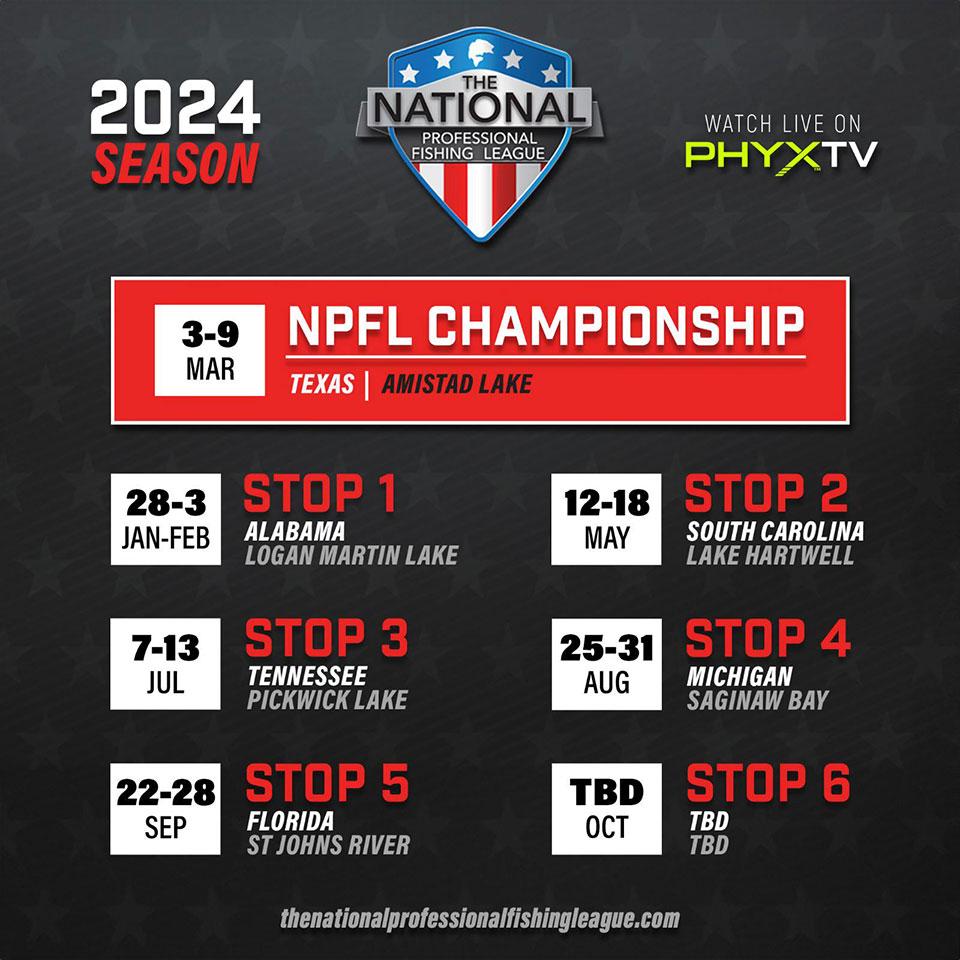 2024
SEASON

THE
NATIONAL
PROFESSIONAL
FISHING LEAGUE

WATCH LIVE ON
PHYXTV

3-9
MAR

NPFL CHAMPIONSHIP
TEXAS | AMISTAD LAKE

28-3
JAN-FEB

STOP 1
ALABAMA
LOGAN MARTIN LAKE

12-18
MAY

STOP 2
SOUTH CAROLINA
LAKE HARTWELL

7-13
JUL

STOP 3
TENNESSEE
PICKWICK LAKE

25-31
AUG

STOP 4
MICHIGAN
SAGINAW BAY

22-28
SEP

STOP 5
FLORIDA
ST JOHNS RIVER

TBD
OCT

STOP 6
TBD
TBD

thenationalprofessionalfishingleague.com